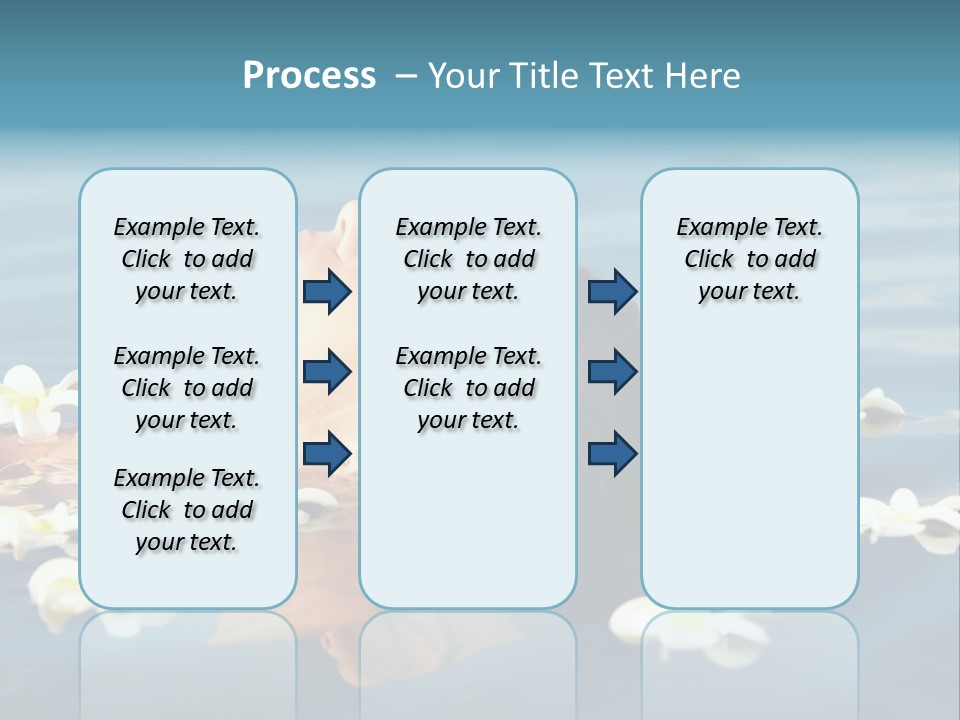 Process – Your Title Text Here

Example Text. Click to add your text.

Example Text. Click to add your text.

Example Text. Click to add your text.

Example Text. Click to add your text.

Example Text. Click to add your text.

Example Text. Click to add your text.